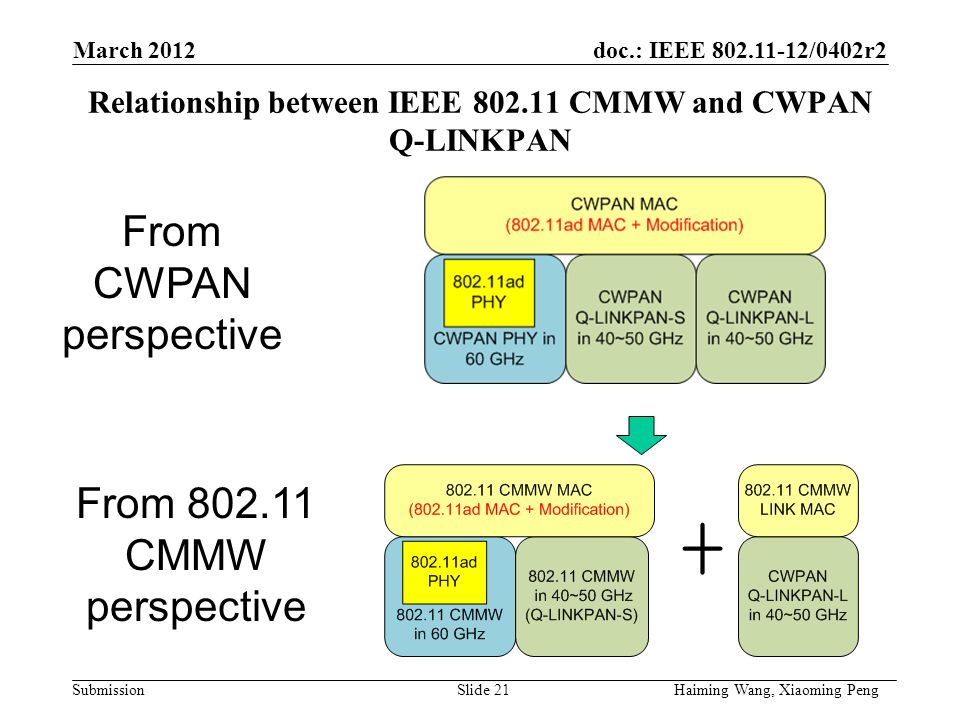 March 2012

doc.: IEEE 802.11-12/0402r2

Relationship between IEEE 802.11 CMMW and CWPAN Q-LINKPAN

From CWPAN perspective

CWPAN MAC
(802.11ad MAC + Modification)

802.11ad PHY

CWPAN PHY in 60 GHz

CWPAN Q-LINKPAN-S in 40~50 GHz

CWPAN Q-LINKPAN-L in 40~50 GHz

From 802.11 CMMW perspective

802.11 CMMW MAC
(802.11ad MAC + Modification)

802.11ad PHY

802.11 CMMW in 60 GHz

802.11 CMMW in 40~50 GHz (Q-LINKPAN-S)

+

802.11 CMMW LINK MAC

CWPAN Q-LINKPAN-L in 40~50 GHz

Submission

Slide 21

Haiming Wang, Xiaoming Peng